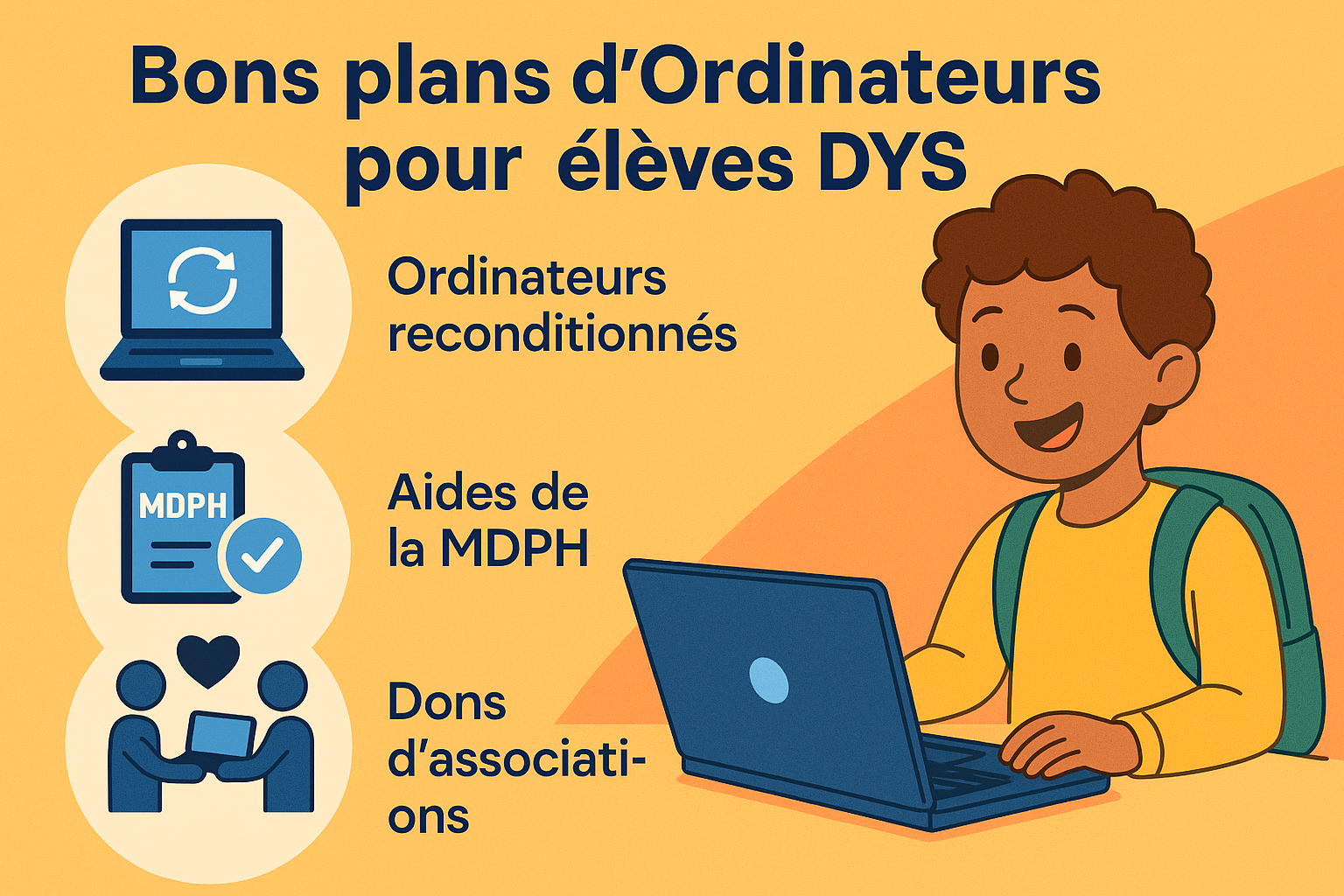 Bons plans d'Ordinateurs pour élèves DYS

Ordinateurs reconditionnés

MDPH

Aides de la MDPH

Dons d'associations